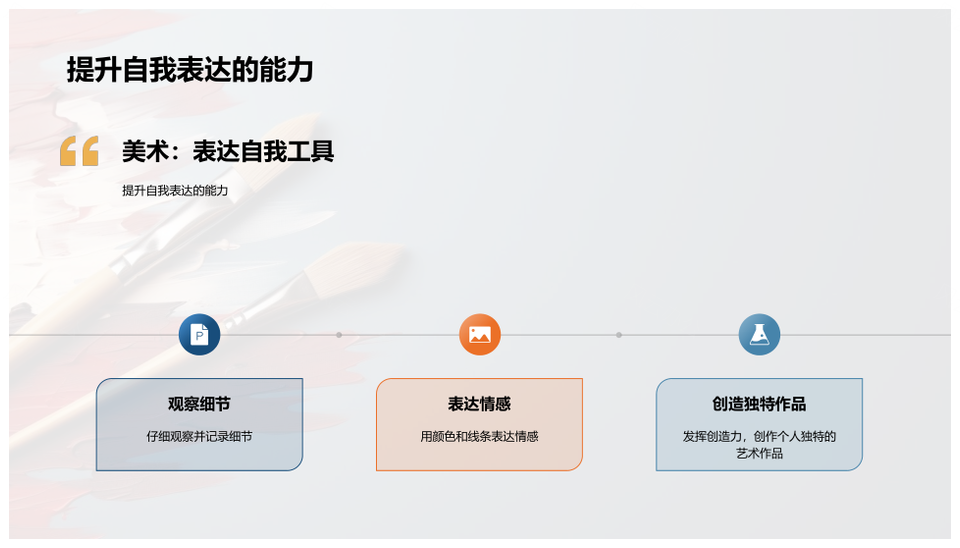 提升自我表达的能力

美术：表达自我工具

提升自我表达的能力

观察细节

仔细观察并记录细节

表达情感

用颜色和线条表达情感

创造独特作品

发挥创造力，创作个人独特的艺术作品